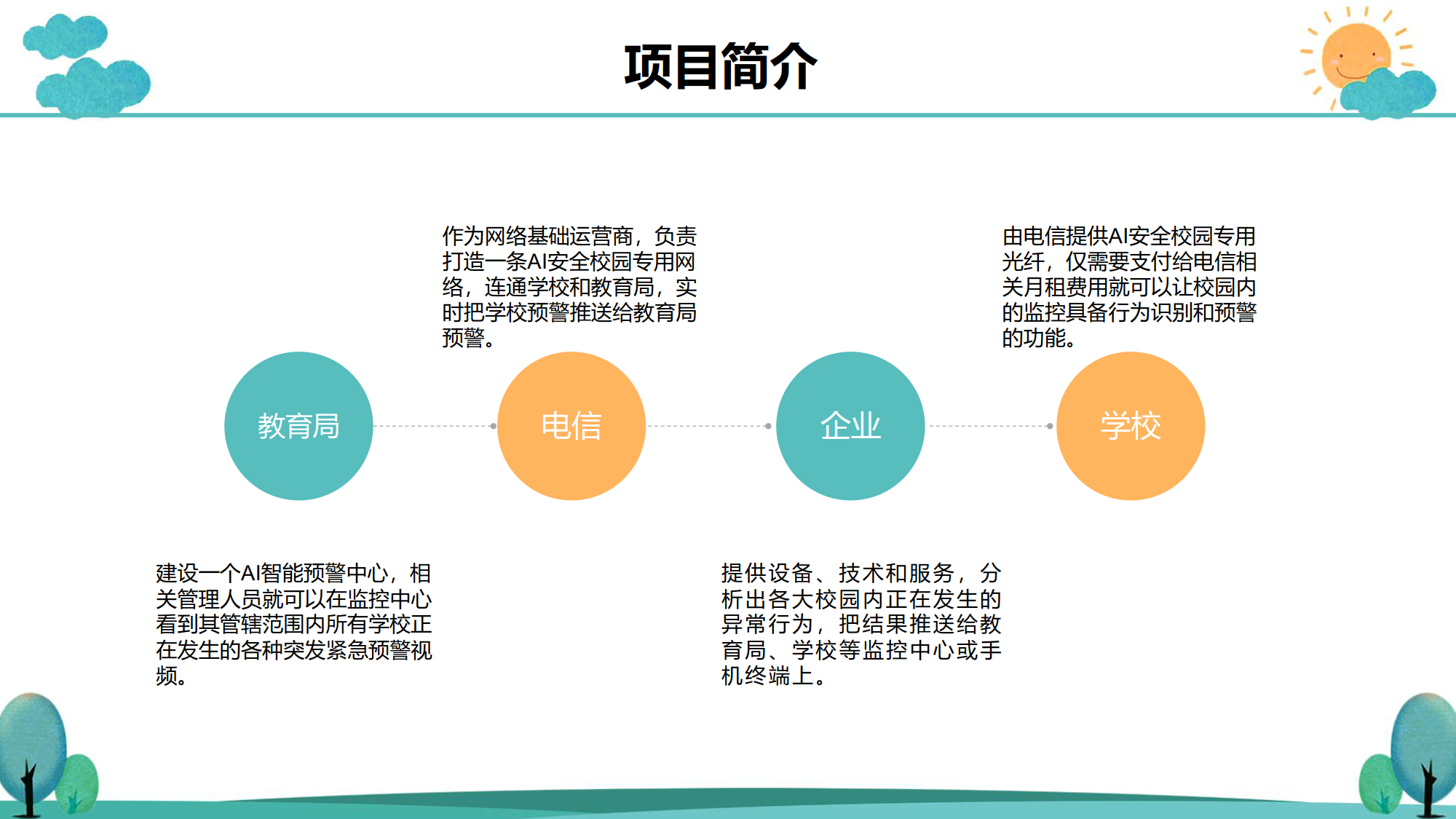 项目简介

作为网络基础运营商，负责打造一条AI安全校园专用网络，连通学校和教育局，实时把学校预警推送给教育局预警。

由电信提供AI安全校园专用光纤，仅需要支付给电信相关月租费用就可以让校园内的监控具备行为识别和预警的功能。

教育局

电信

企业

学校

建设一个AI智能预警中心，相关管理人员就可以在监控中心看到其管辖范围内所有学校正在发生的各种突发紧急预警视频。

提供设备、技术和服务，分析出各大校园内正在发生的异常行为，把结果推送给教育局、学校等监控中心或手机终端上。